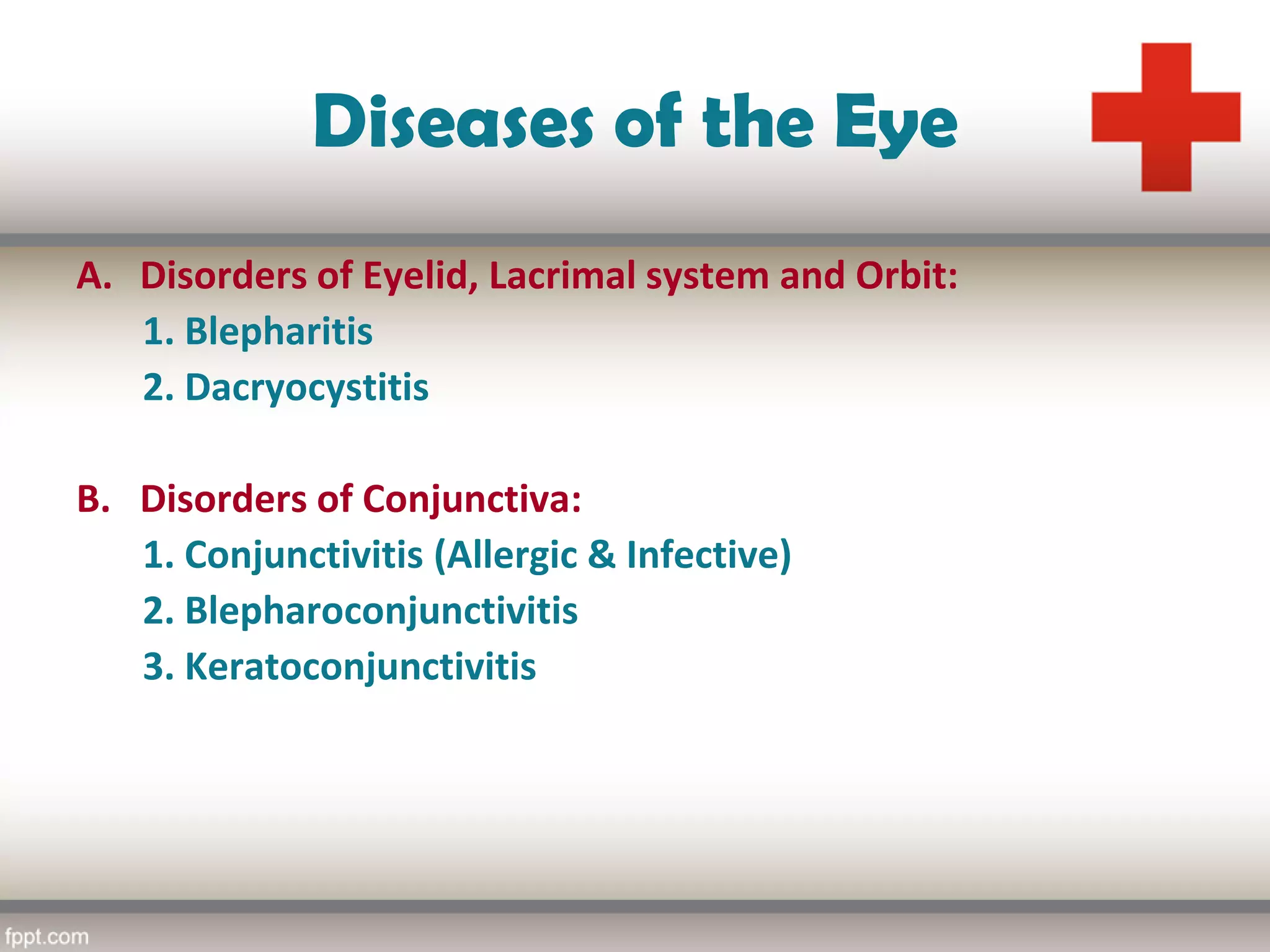 Diseases of the Eye

A. Disorders of Eyelid, Lacrimal system and Orbit:

1. Blepharitis

2. Dacryocystitis

B. Disorders of Conjunctiva:

1. Conjunctivitis (Allergic & Infective)

2. Blepharoconjunctivitis

3. Keratoconjunctivitis

fppt.com